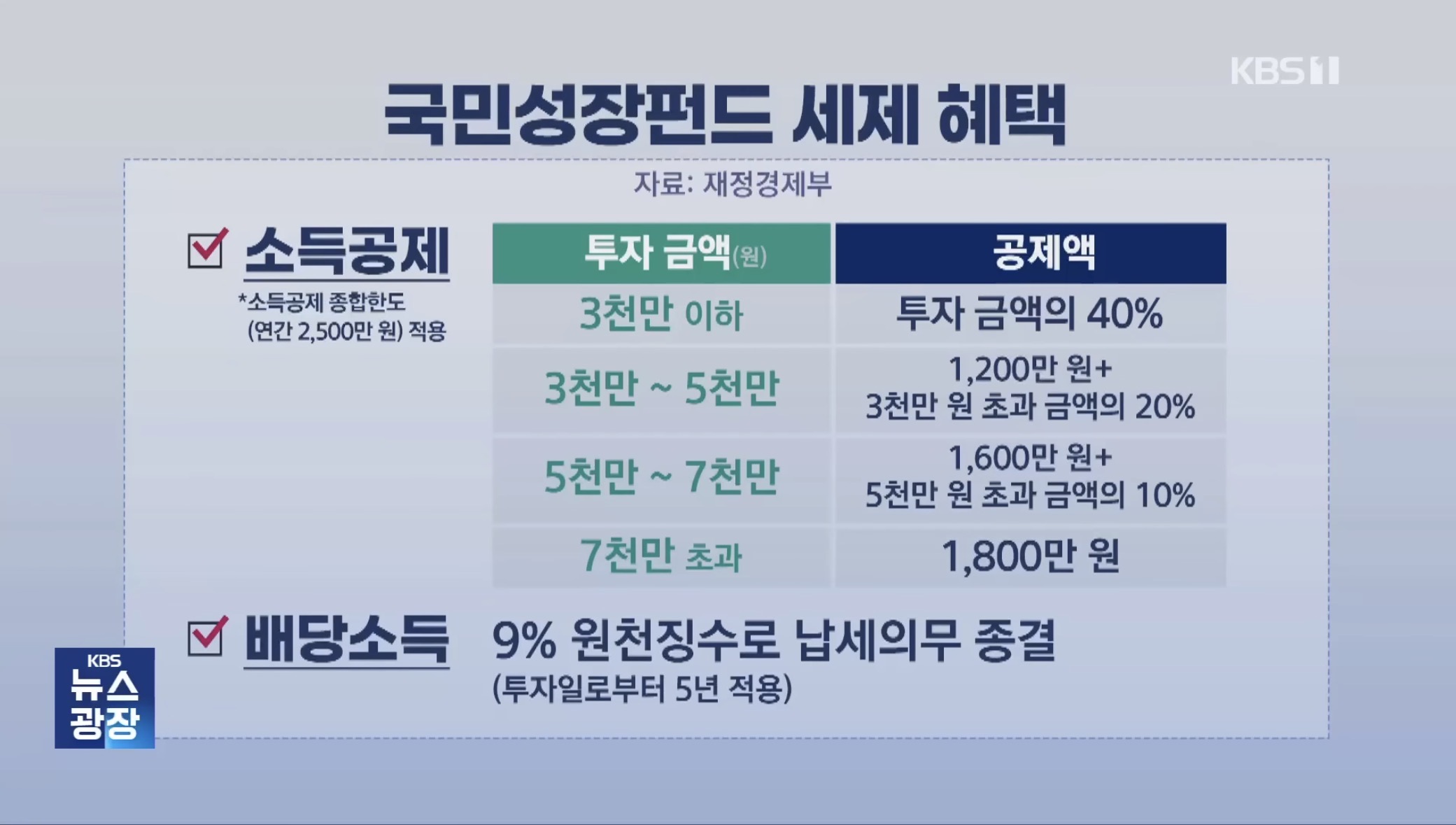 KBS 1

국민성장펀드 세제 혜택

자료: 재정경제부

소득공제

*소득공제 종합한도 (연간 2,500만 원) 적용

| 투자 금액(원) | 공제액 |
|---|---|
| 3천만 이하 | 투자 금액의 40% |
| 3천만 ~ 5천만 | 1,200만 원+ 3천만 원 초과 금액의 20% |
| 5천만 ~ 7천만 | 1,600만 원+ 5천만 원 초과 금액의 10% |
| 7천만 초과 | 1,800만 원 |

배당소득

9% 원천징수로 납세의무 종결
(투자일로부터 5년 적용)

KBS 뉴스 광장